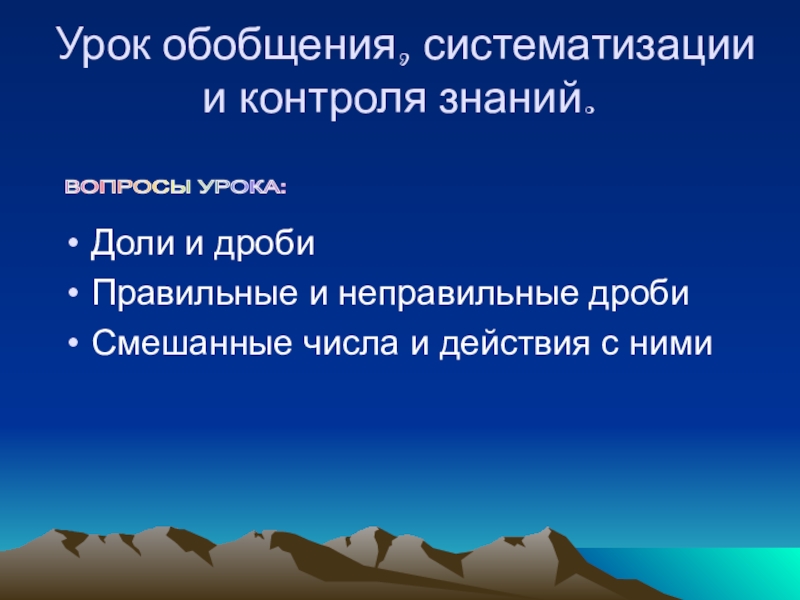 Урок обобщения, систематизации и контроля знаний.

ВОПРОСЫ УРОКА:

• Доли и дроби
• Правильные и неправильные дроби
• Смешанные числа и действия с ними